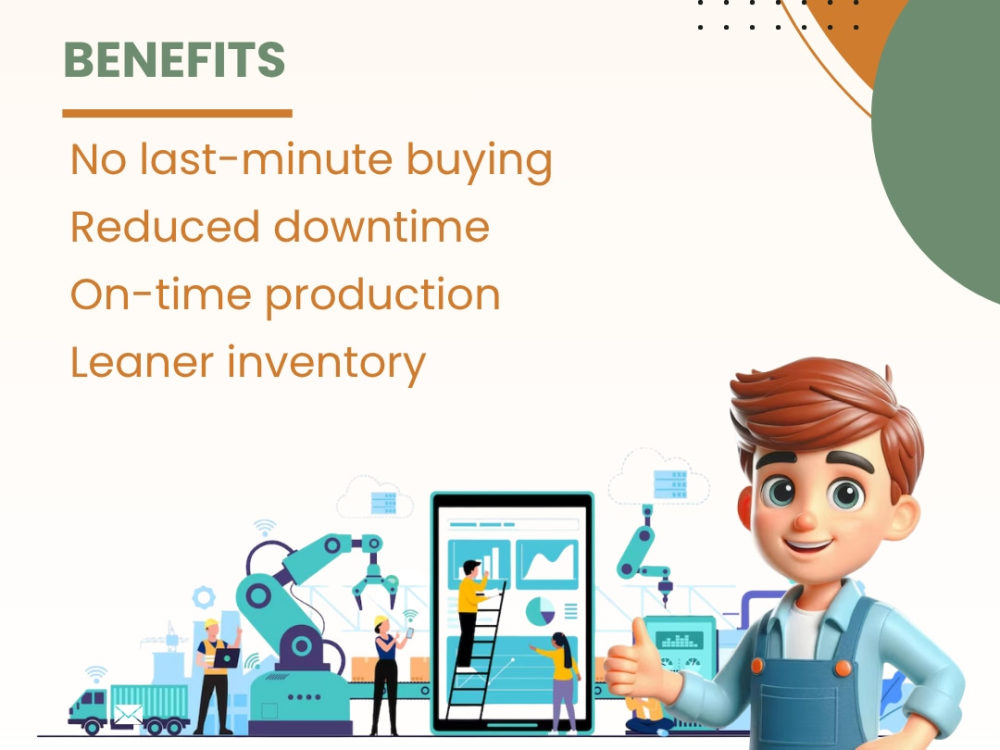 BENEFITS

No last-minute buying
Reduced downtime
On-time production
Leaner inventory